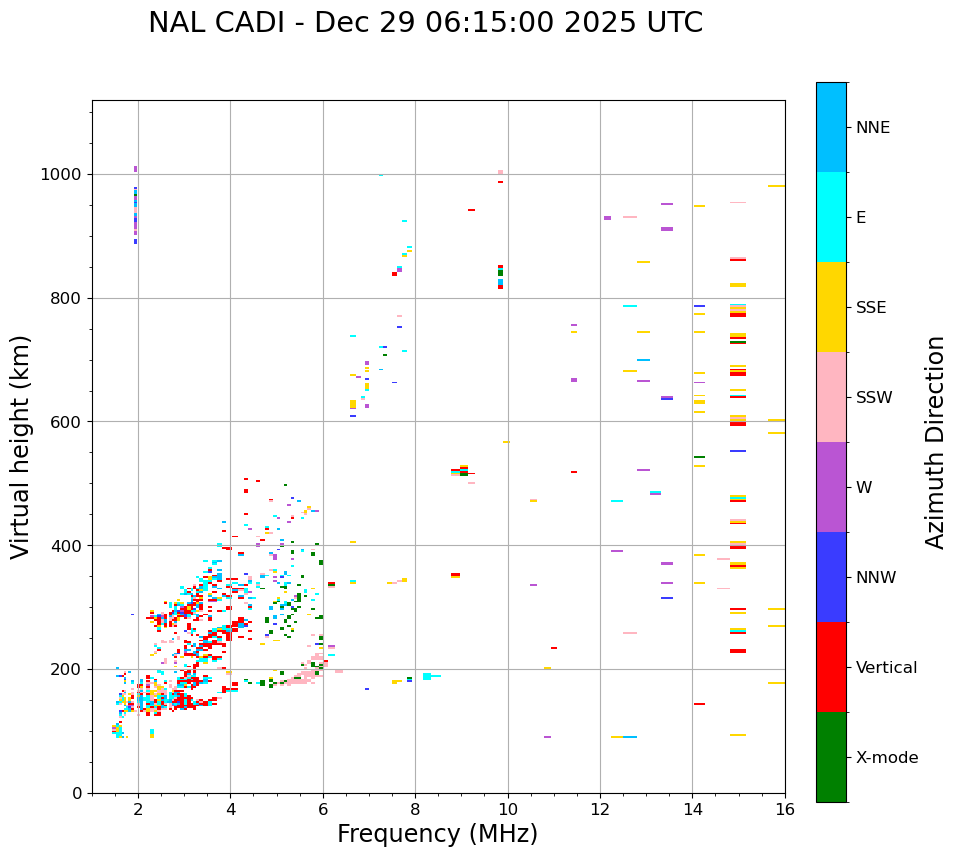 NAL CADI - Dec 29 06:15:00 2025 UTC

Virtual height (km)

1000
800
600
400
200
0

2 4 6 8 10 12 14 16

Frequency (MHz)

NNE
E
SSE
SSW
W
NNW
Vertical
X-mode

Azimuth Direction